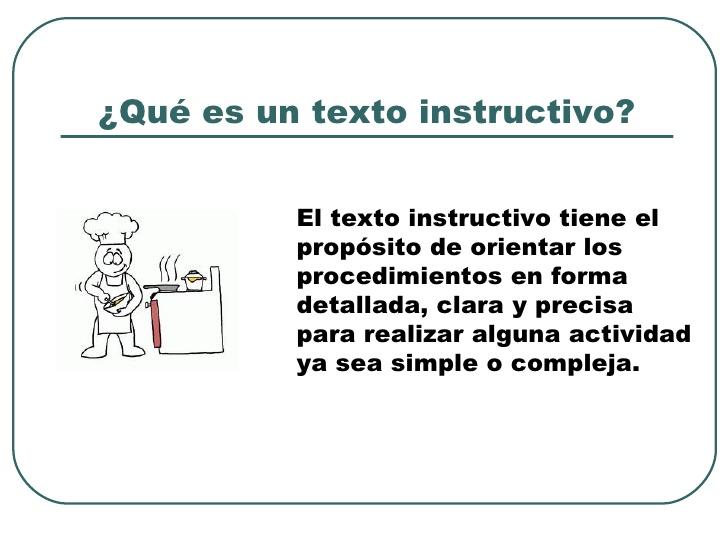 ¿Qué es un texto instructivo?

El texto instructivo tiene el propósito de orientar los procedimientos en forma detallada, clara y precisa para realizar alguna actividad ya sea simple o compleja.